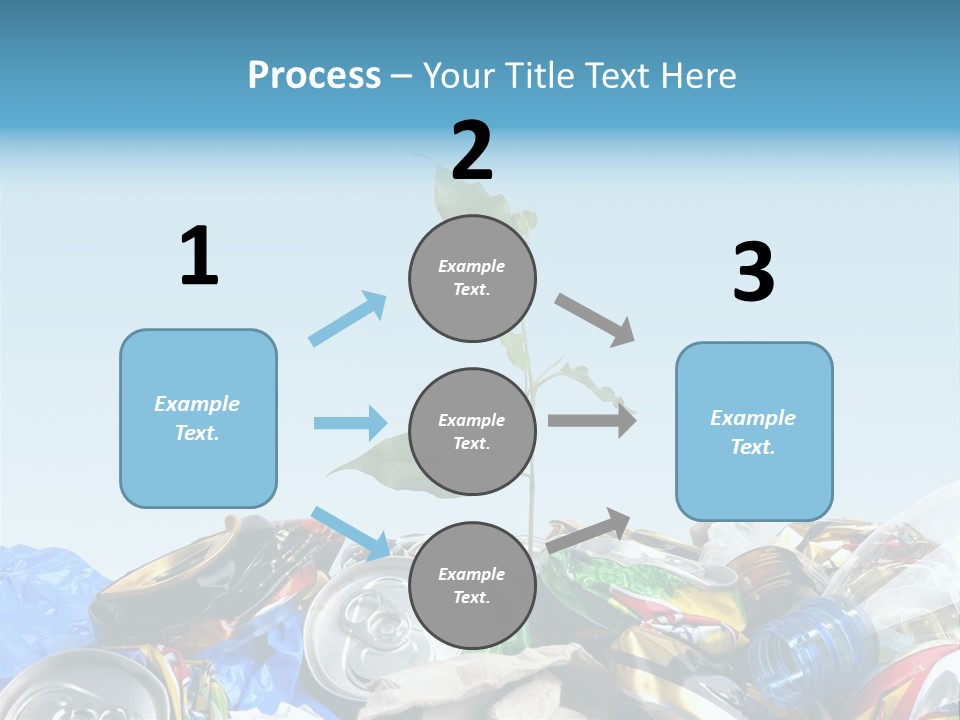 Process – Your Title Text Here

1

Example Text.

2

Example Text.

Example Text.

Example Text.

3

Example Text.